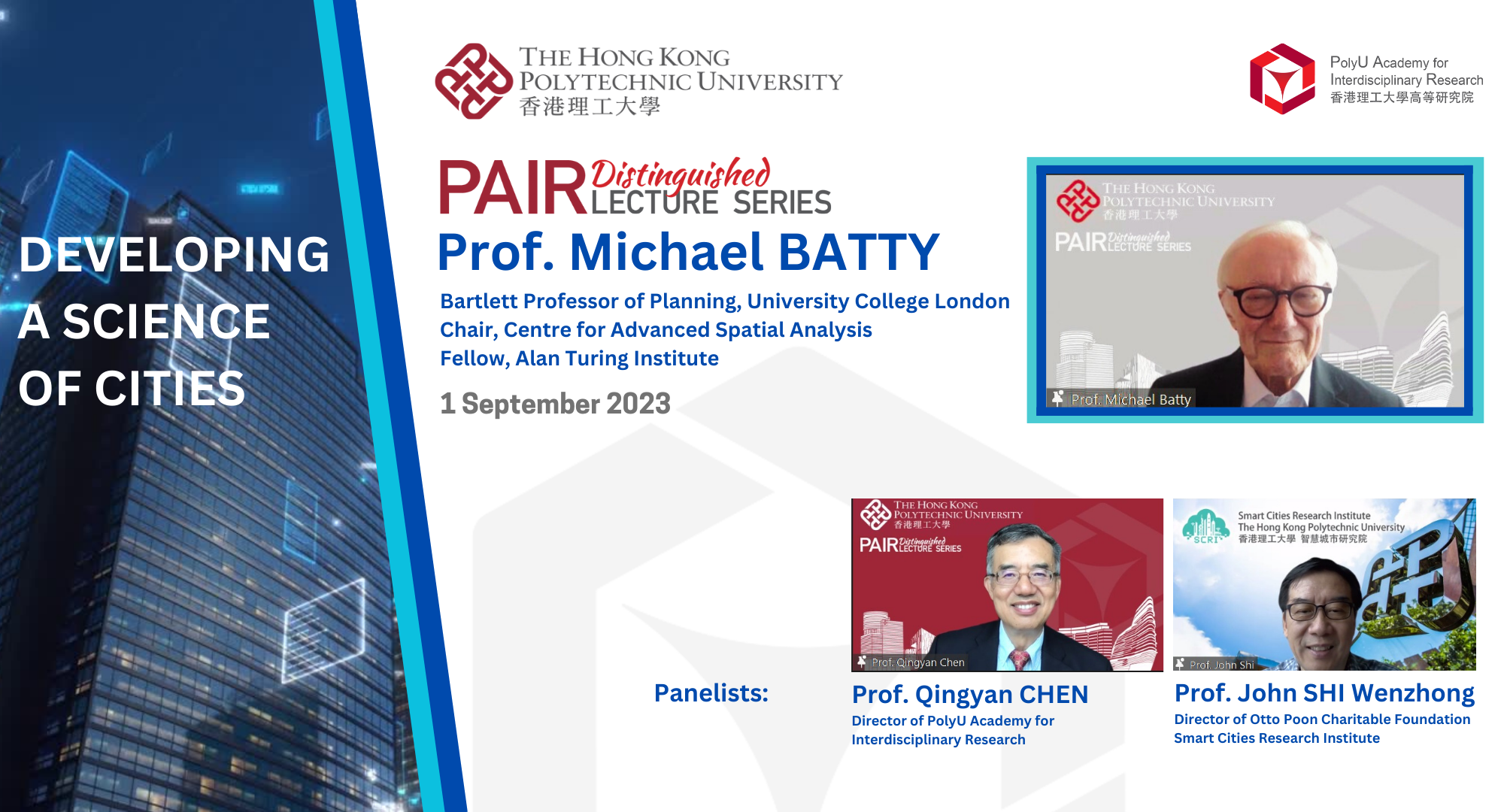 DEVELOPING A SCIENCE OF CITIES

THE HONG KONG POLYTECHNIC UNIVERSITY
香港理工大學

PolyU Academy for Interdisciplinary Research
香港理工大學高等研究院

PAIR Distinguished LECTURE SERIES

Prof. Michael BATTY

Bartlett Professor of Planning, University College London
Chair, Centre for Advanced Spatial Analysis
Fellow, Alan Turing Institute

1 September 2023

THE HONG KONG POLYTECHNIC UNIVERSITY
香港理工大學
PAIR Distinguished LECTURE SERIES
Prof. Michael Batty

THE HONG KONG POLYTECHNIC UNIVERSITY
香港理工大學
PAIR Distinguished LECTURE SERIES
Prof. Qingyan Chen

SCRI
Smart Cities Research Institute
The Hong Kong Polytechnic University
香港理工大學 智慧城市研究院
Prof. John Shi

Panelists:

Prof. Qingyan CHEN
Director of PolyU Academy for Interdisciplinary Research

Prof. John SHI Wenzhong
Director of Otto Poon Charitable Foundation Smart Cities Research Institute